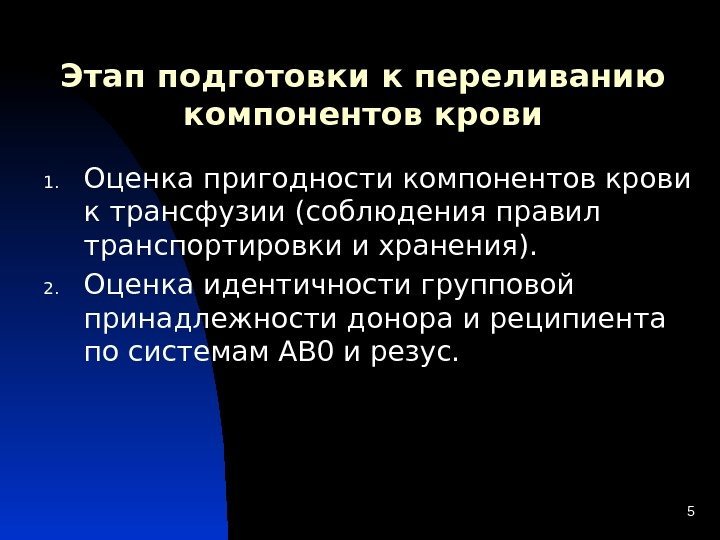 Этап подготовки к переливанию компонентов крови

1. Оценка пригодности компонентов крови к трансфузии (соблюдения правил транспортировки и хранения).
2. Оценка идентичности групповой принадлежности донора и реципиента по системам АВ0 и резус.

5